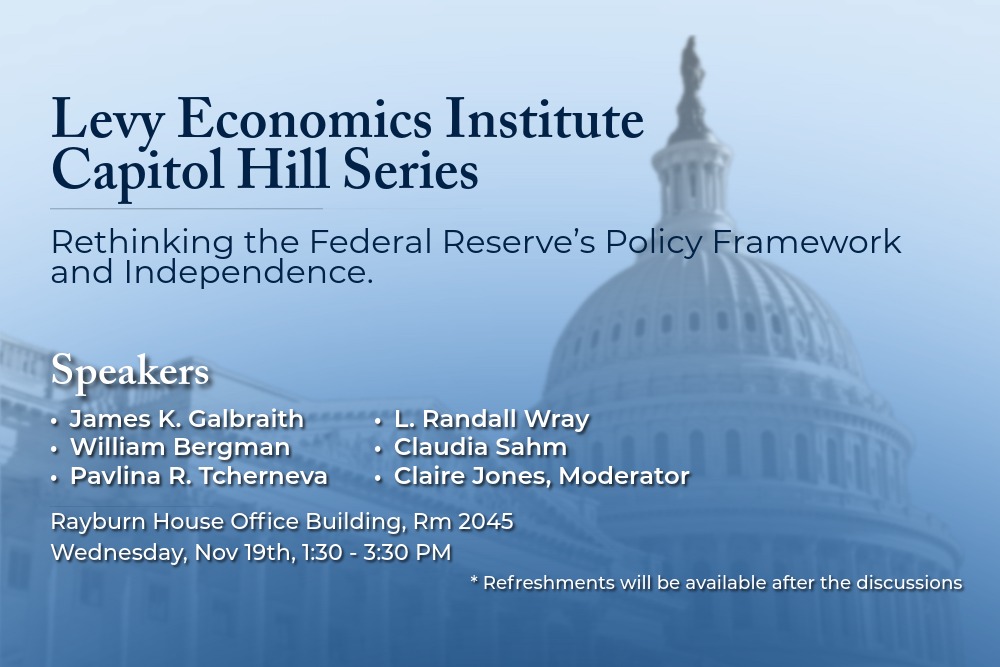 Levy Economics Institute
Capitol Hill Series

Rethinking the Federal Reserve's Policy Framework and Independence.

Speakers

• James K. Galbraith
• William Bergman
• Pavlina R. Tcherneva

• L. Randall Wray
• Claudia Sahm
• Claire Jones, Moderator

Rayburn House Office Building, Rm 2045
Wednesday, Nov 19th, 1:30 - 3:30 PM

* Refreshments will be available after the discussions